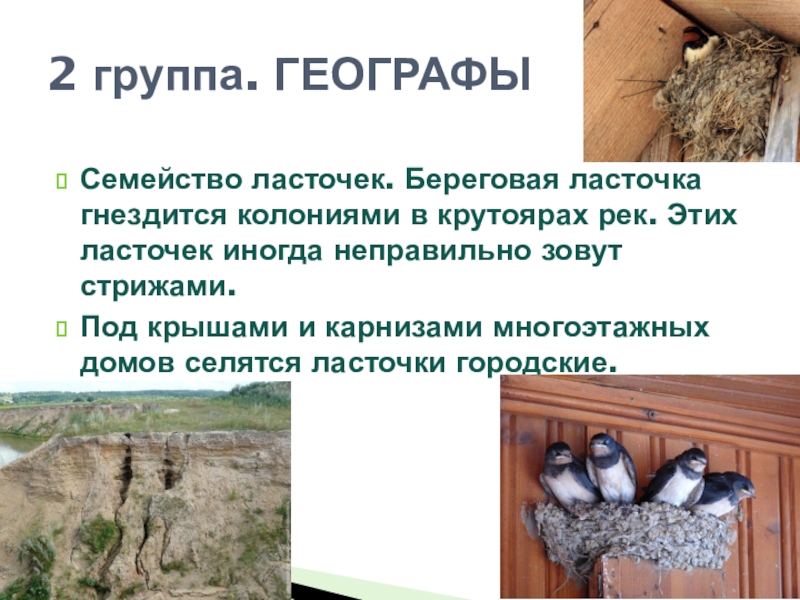 2 группа. ГЕОГРАФЫ

Семейство ласточек. Береговая ласточка гнездится колониями в крутоярах рек. Этих ласточек иногда неправильно зовут стрижами.

Под крышами и карнизами многоэтажных домов селятся ласточки городские.